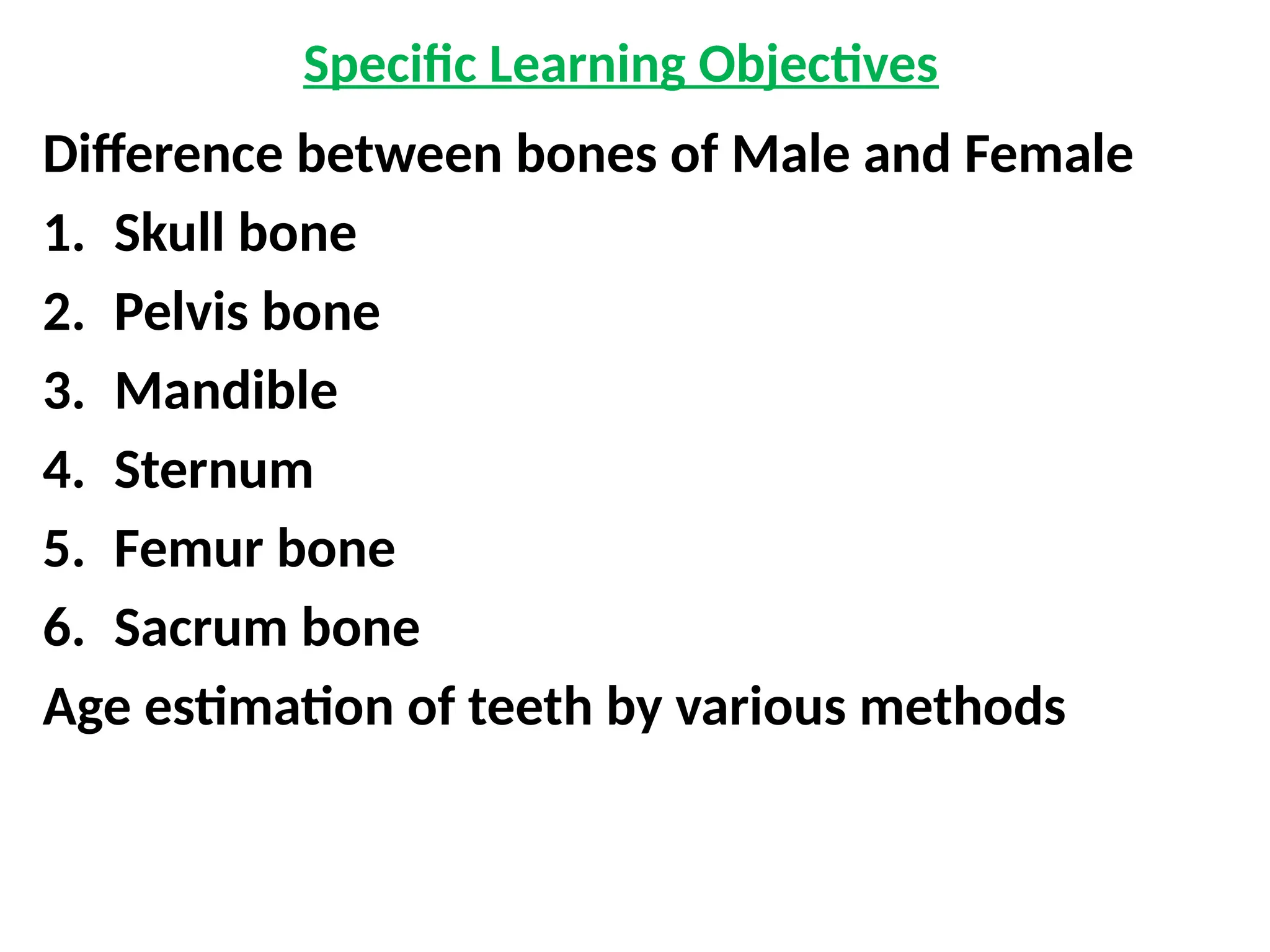 Specific Learning Objectives

Difference between bones of Male and Female

1. Skull bone
2. Pelvis bone
3. Mandible
4. Sternum
5. Femur bone
6. Sacrum bone

Age estimation of teeth by various methods